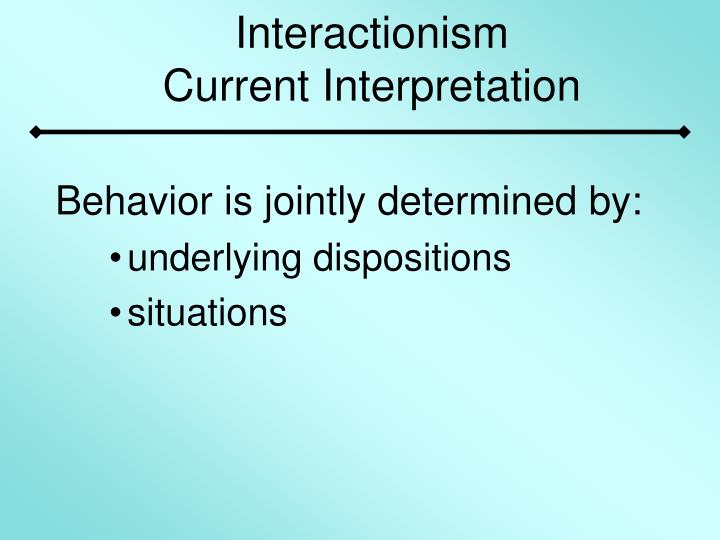 Interactionism
Current Interpretation

Behavior is jointly determined by:
• underlying dispositions
• situations